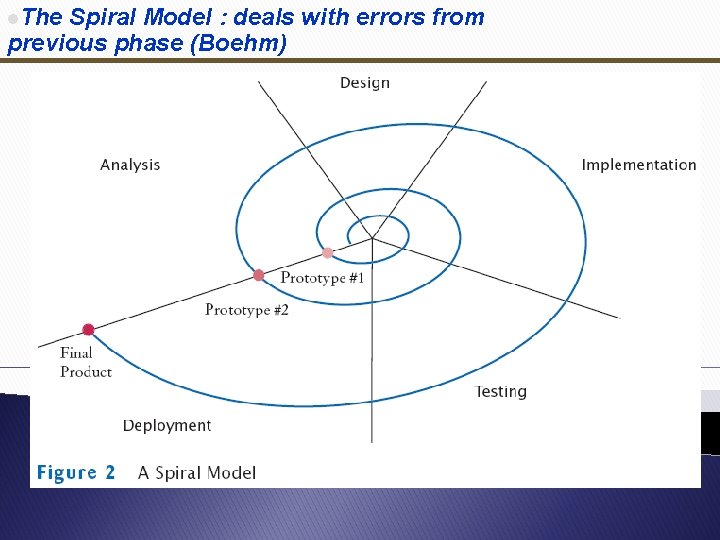 The Spiral Model : deals with errors from previous phase (Boehm)

Design

Analysis

Implementation

Prototype #1

Prototype #2

Final Product

Testing

Deployment

Figure 2 A Spiral Model